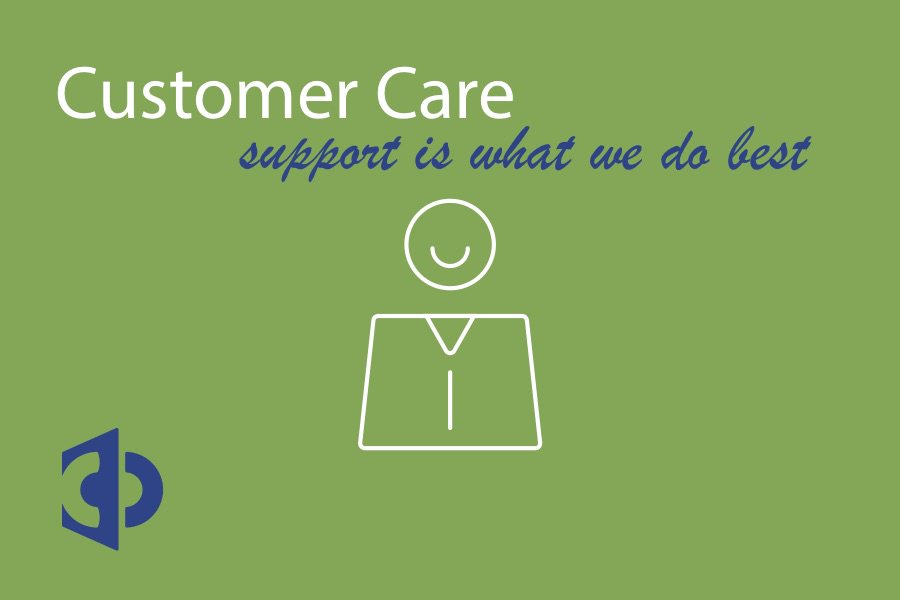 Customer Care
support is what we do best